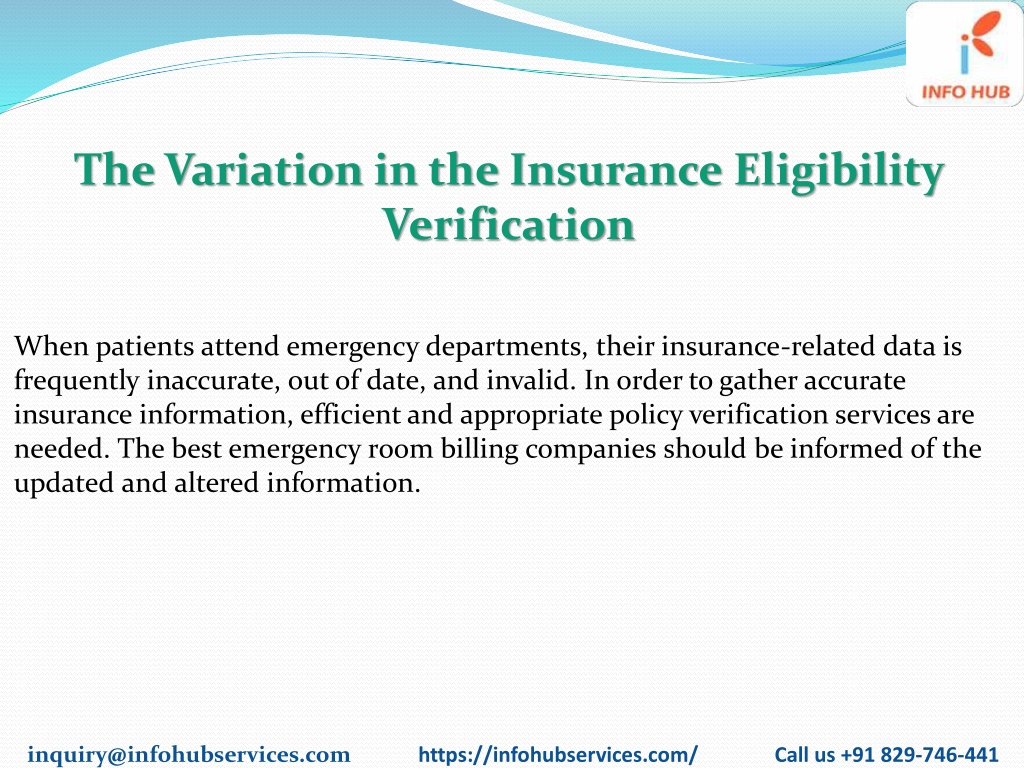 INFO HUB

The Variation in the Insurance Eligibility Verification

When patients attend emergency departments, their insurance-related data is frequently inaccurate, out of date, and invalid. In order to gather accurate insurance information, efficient and appropriate policy verification services are needed. The best emergency room billing companies should be informed of the updated and altered information.

inquiry@infohubservices.com https://infohubservices.com/ Call us +91 829-746-441